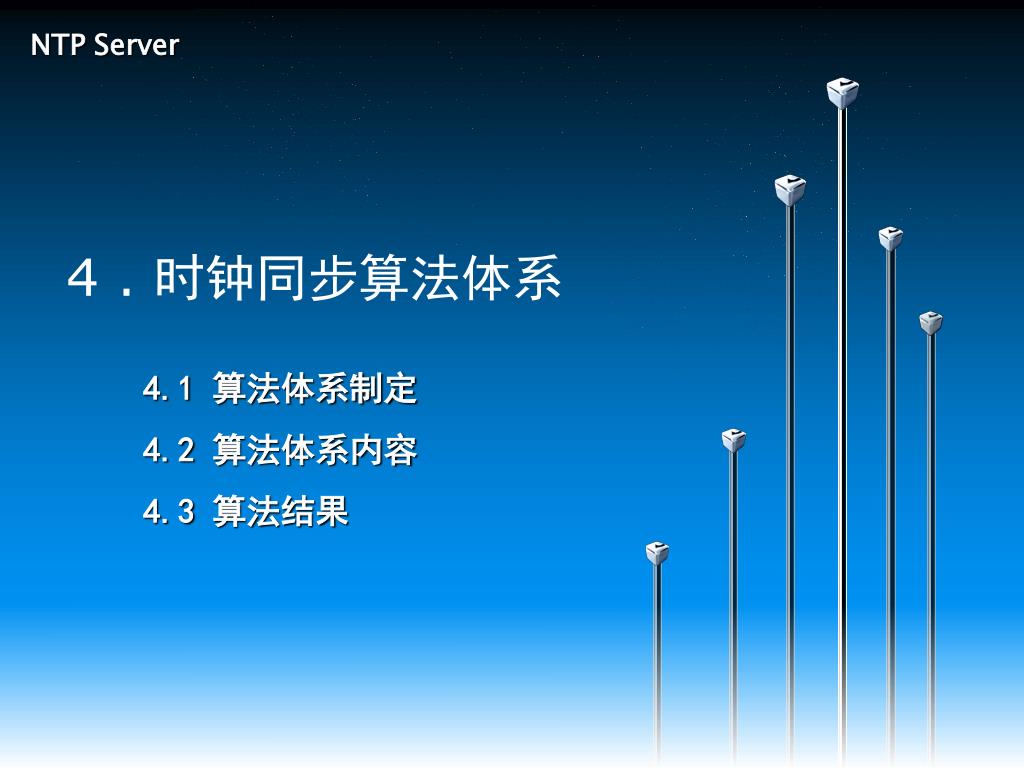 NTP Server

４．时钟同步算法体系

4.1 算法体系制定

4.2 算法体系内容

4.3 算法结果